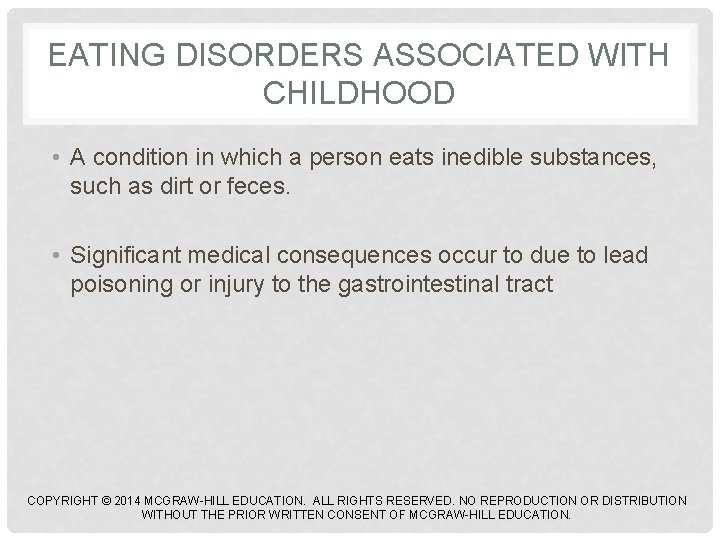 EATING DISORDERS ASSOCIATED WITH CHILDHOOD

• A condition in which a person eats inedible substances, such as dirt or feces.

• Significant medical consequences occur to due to lead poisoning or injury to the gastrointestinal tract

COPYRIGHT © 2014 MCGRAW-HILL EDUCATION. ALL RIGHTS RESERVED. NO REPRODUCTION OR DISTRIBUTION WITHOUT THE PRIOR WRITTEN CONSENT OF MCGRAW-HILL EDUCATION.